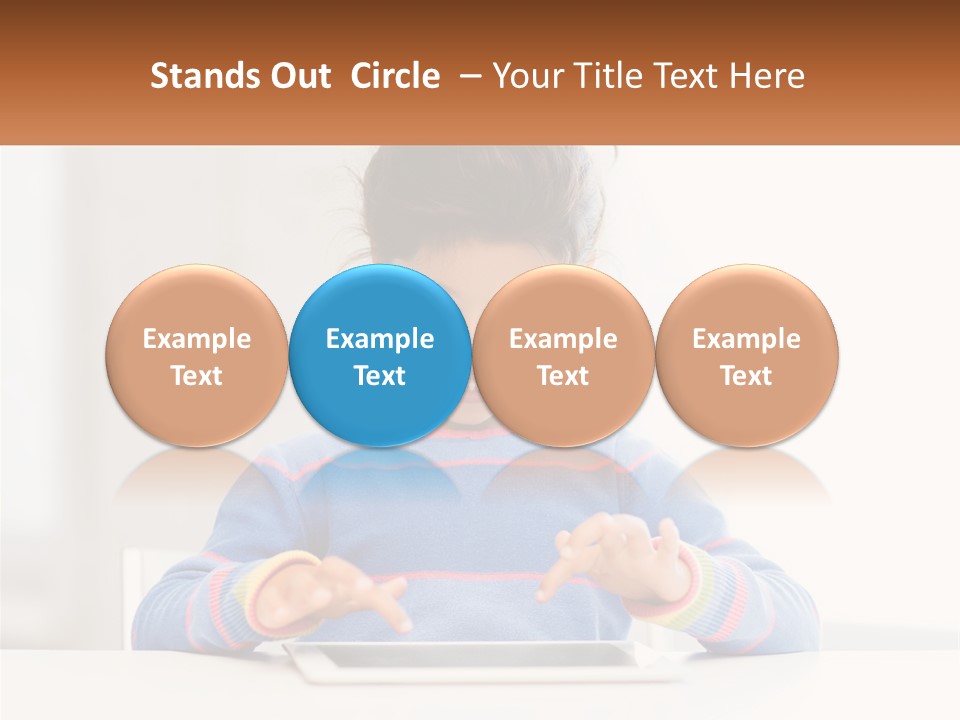 Stands Out Circle – Your Title Text Here

Example Text

Example Text

Example Text

Example Text